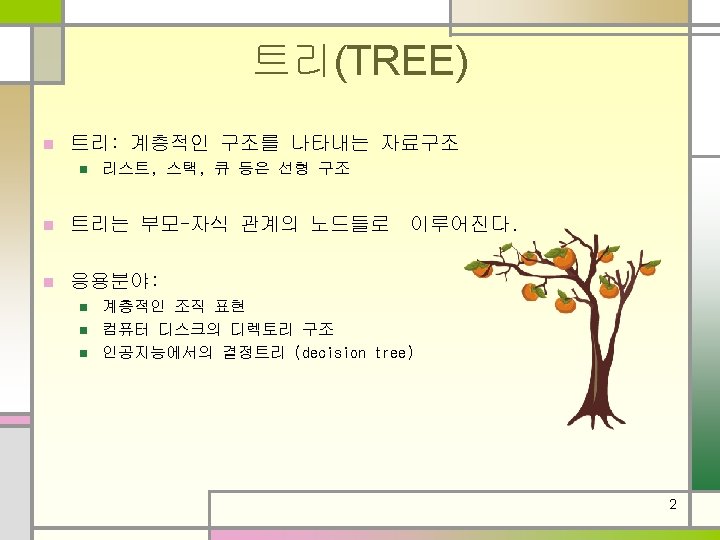 트리(TREE)

트리: 계층적인 구조를 나타내는 자료구조

리스트, 스택, 큐 등은 선형 구조

트리는 부모-자식 관계의 노드들로 이루어진다.

응용분야:

계층적인 조직 표현

컴퓨터 디스크의 디렉토리 구조

인공지능에서의 결정트리 (decision tree)

2